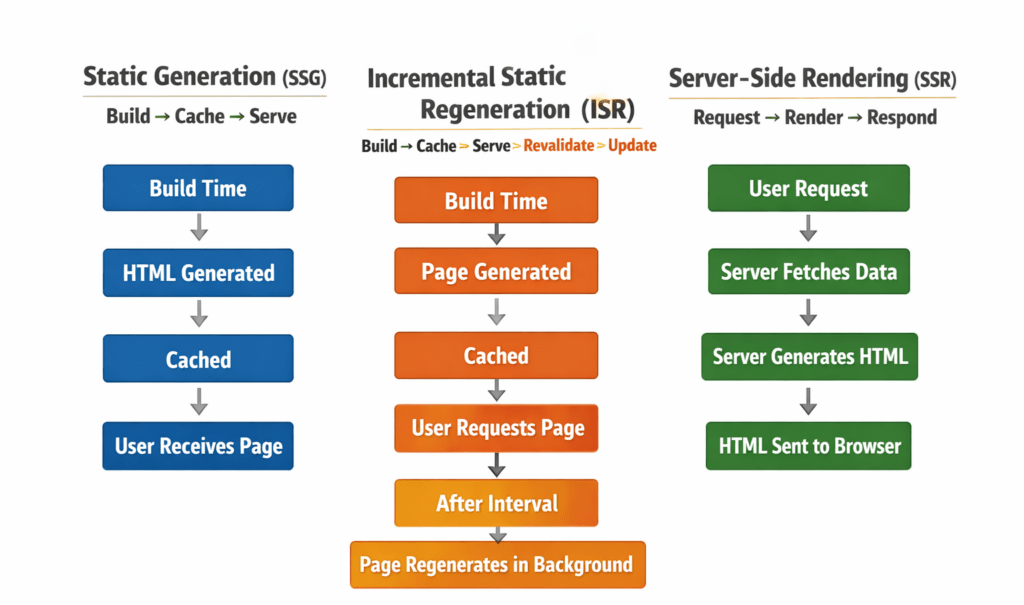 Static Generation (SSG)

Build → Cache → Serve

Build Time

HTML Generated

Cached

User Receives Page

Incremental Static Regeneration (ISR)

Build → Cache > Serve > Revalidate > Update

Build Time

Page Generated

Cached

User Requests Page

After Interval

Page Regenerates in Background

Server-Side Rendering (SSR)

Request → Render → Respond

User Request

Server Fetches Data

Server Generates HTML

HTML Sent to Browser